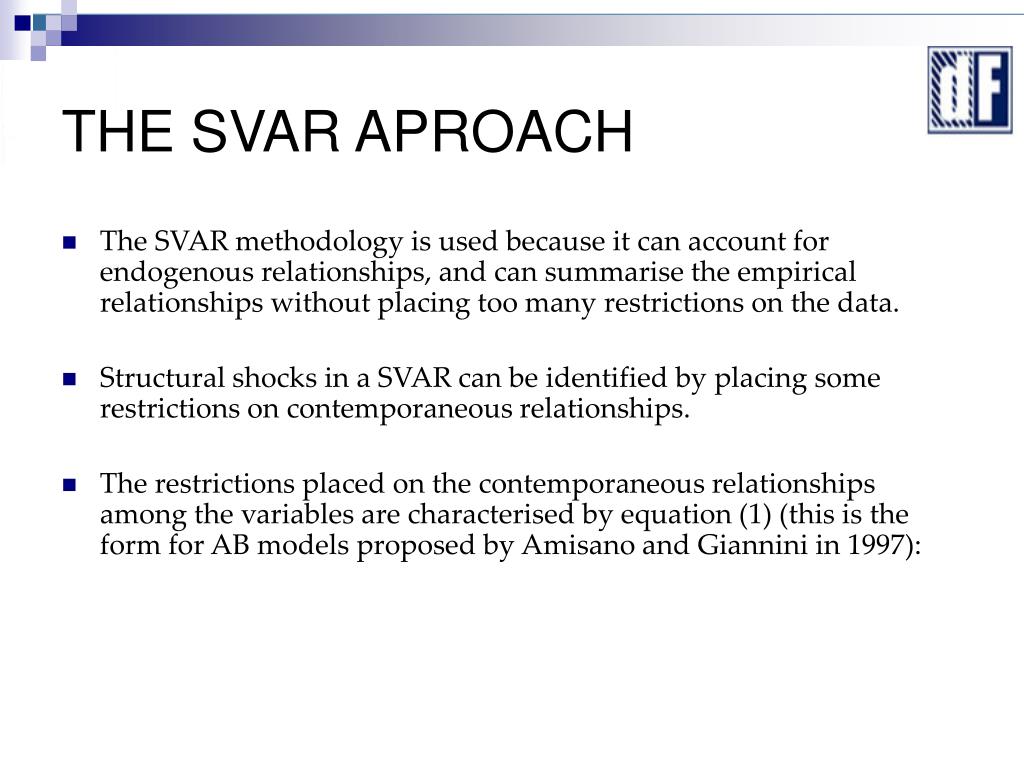 THE SVAR APROACH

The SVAR methodology is used because it can account for endogenous relationships, and can summarise the empirical relationships without placing too many restrictions on the data.

Structural shocks in a SVAR can be identified by placing some restrictions on contemporaneous relationships.

The restrictions placed on the contemporaneous relationships among the variables are characterised by equation (1) (this is the form for AB models proposed by Amisano and Giannini in 1997):